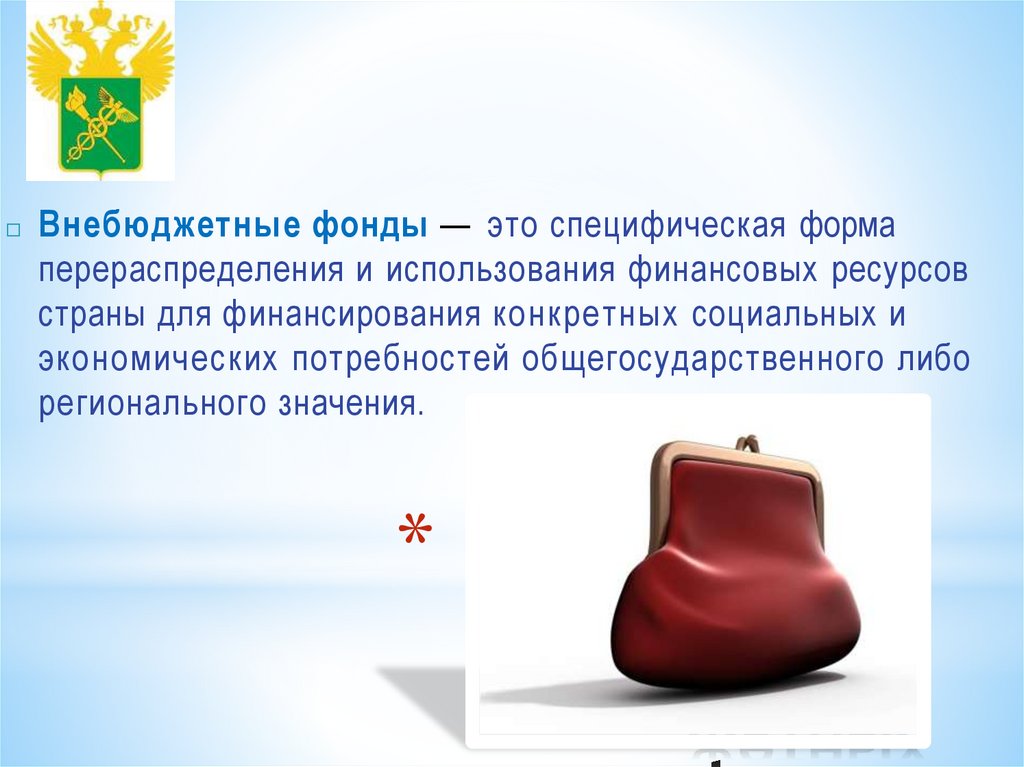 Внебюджетные фонды — это специфическая форма перераспределения и использования финансовых ресурсов страны для финансирования конкретных социальных и экономических потребностей общегосударственного либо регионального значения.

*